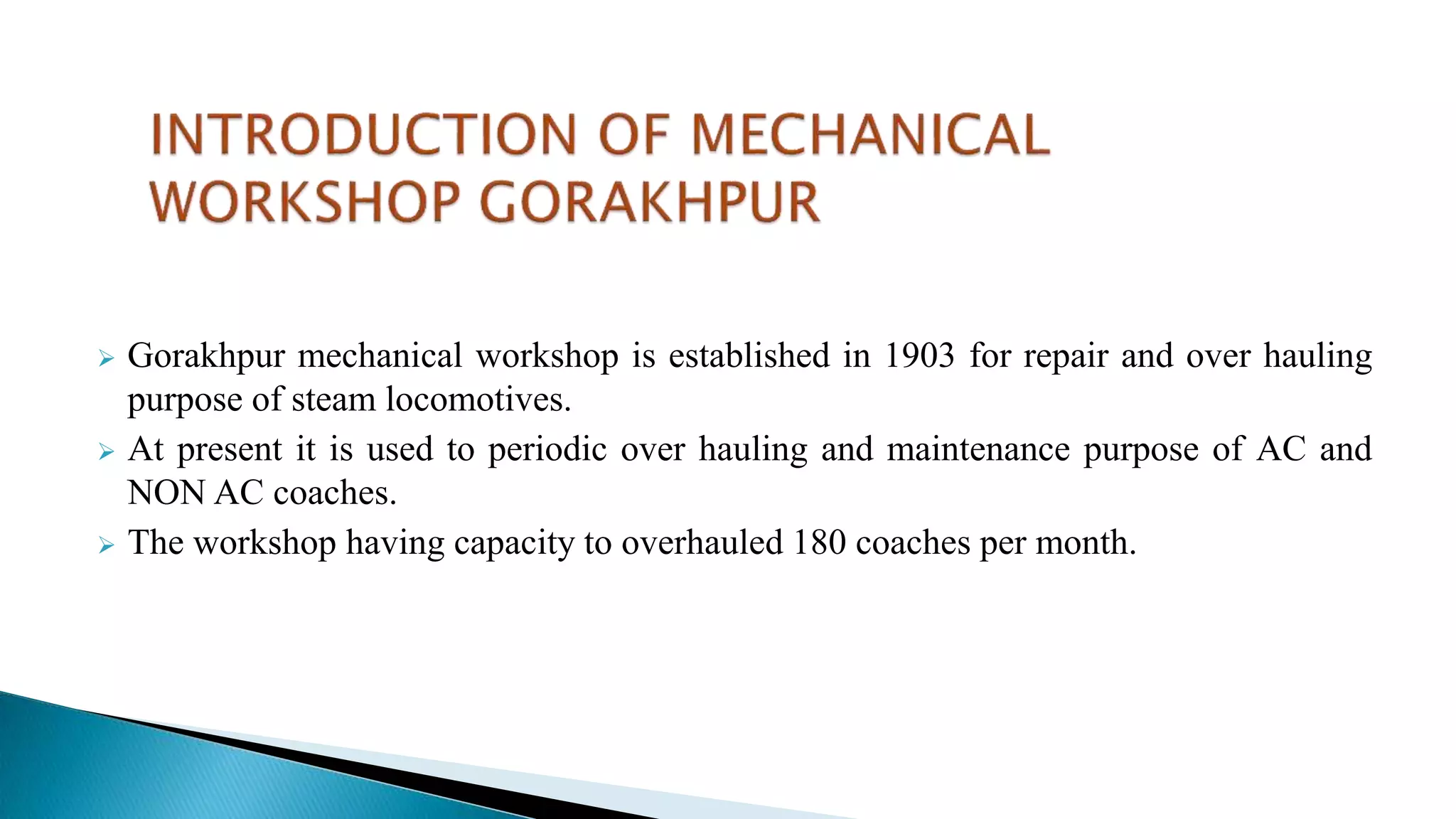 INTRODUCTION OF MECHANICAL WORKSHOP GORAKHPUR

➢ Gorakhpur mechanical workshop is established in 1903 for repair and over hauling purpose of steam locomotives.

➢ At present it is used to periodic over hauling and maintenance purpose of AC and NON AC coaches.

➢ The workshop having capacity to overhauled 180 coaches per month.